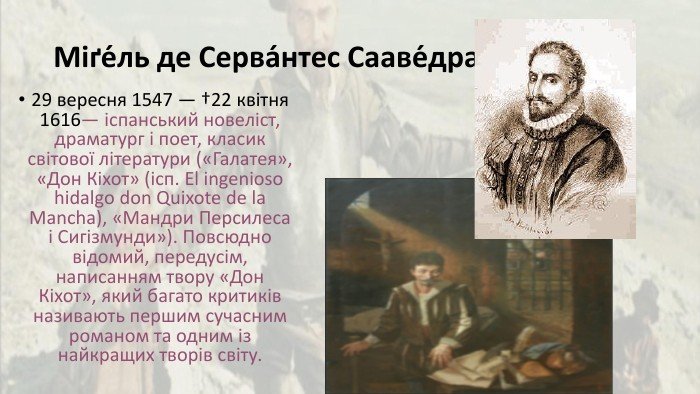 Міґе́ль де Серва́нтес Сааве́дра

• 29 вересня 1547 — †22 квітня 1616— іспанський новеліст, драматург і поет, класик світової літератури («Галатея», «Дон Кіхот» (ісп. El ingenioso hidalgo don Quixote de la Mancha), «Мандри Персилеса і Сигізмунди»). Повсюдно відомий, передусім, написанням твору «Дон Кіхот», який багато критиків називають першим сучасним романом та одним із найкращих творів світу.